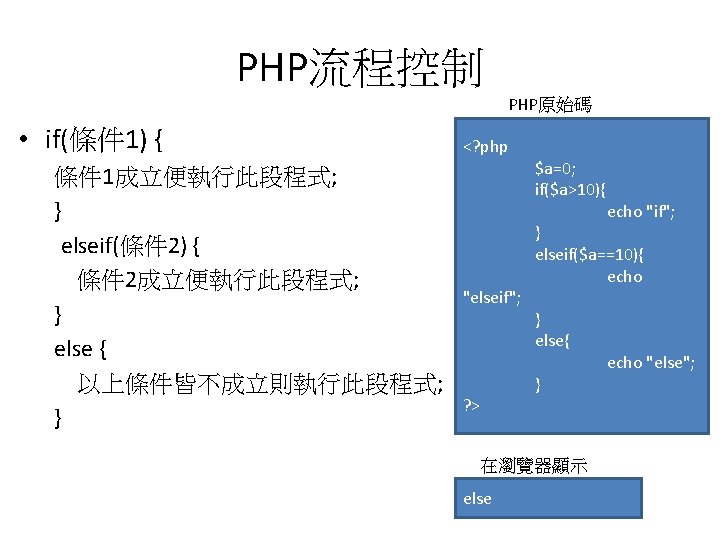 PHP流程控制

• if(條件1) {
條件1成立便執行此段程式;
}
elseif(條件2) {
條件2成立便執行此段程式;
}
else {
以上條件皆不成立則執行此段程式;
}

PHP原始碼

<?php
$a=0;
if($a>10){
echo "if";
}
elseif($a==10){
echo
"elseif";
}
else{
echo "else";
}
?>

在瀏覽器顯示

else